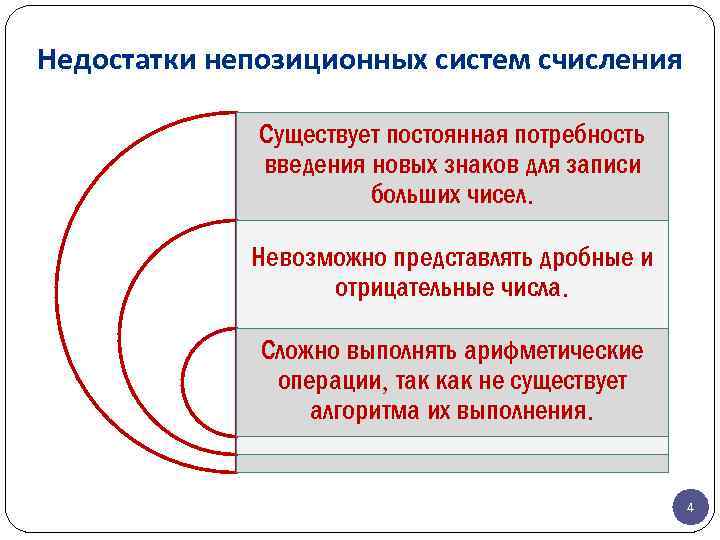 Недостатки непозиционных систем счисления

Существует постоянная потребность введения новых знаков для записи больших чисел.

Невозможно представлять дробные и отрицательные числа.

Сложно выполнять арифметические операции, так как не существует алгоритма их выполнения.

4